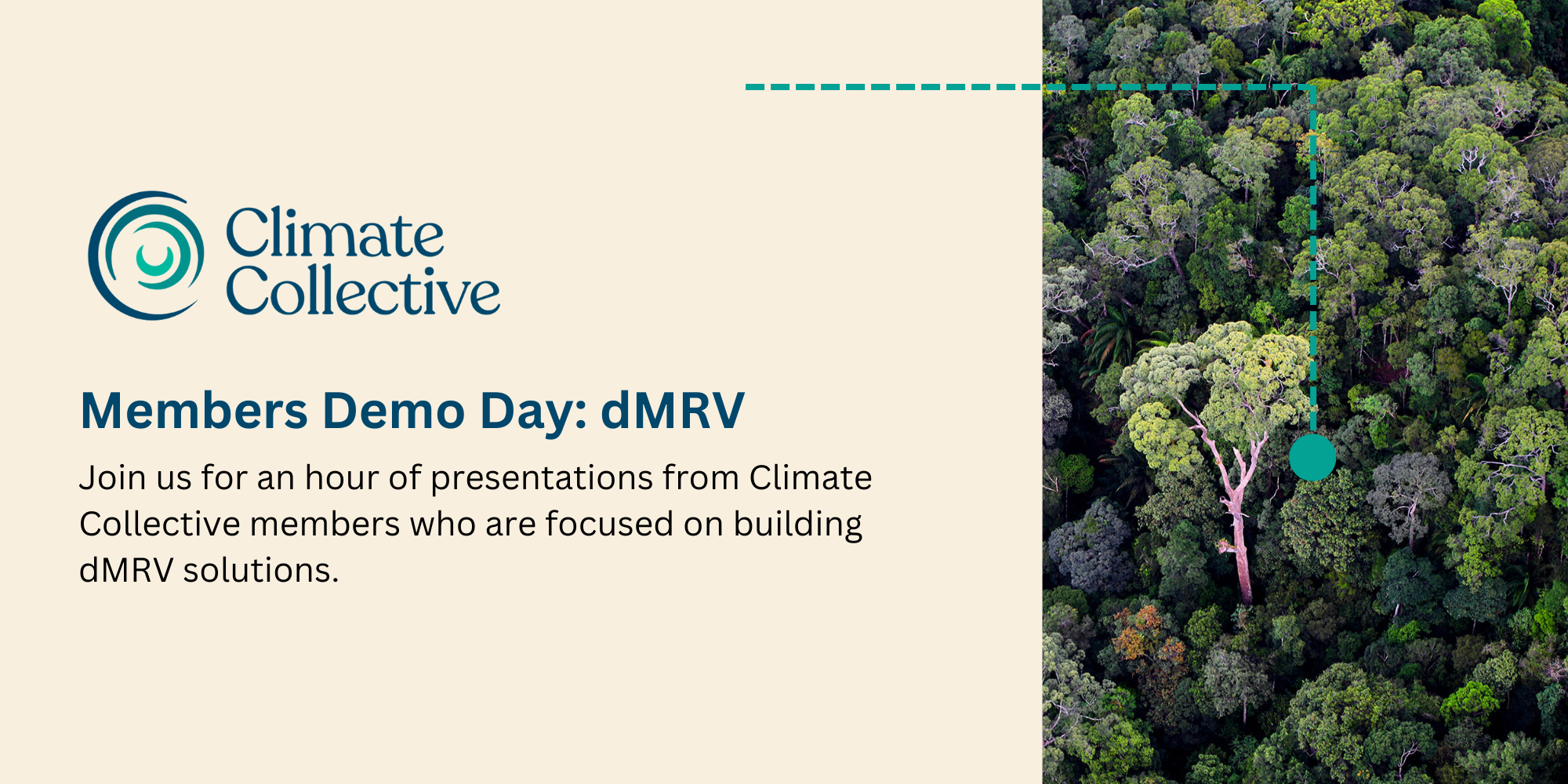 Climate Collective

Members Demo Day: dMRV

Join us for an hour of presentations from Climate Collective members who are focused on building dMRV solutions.